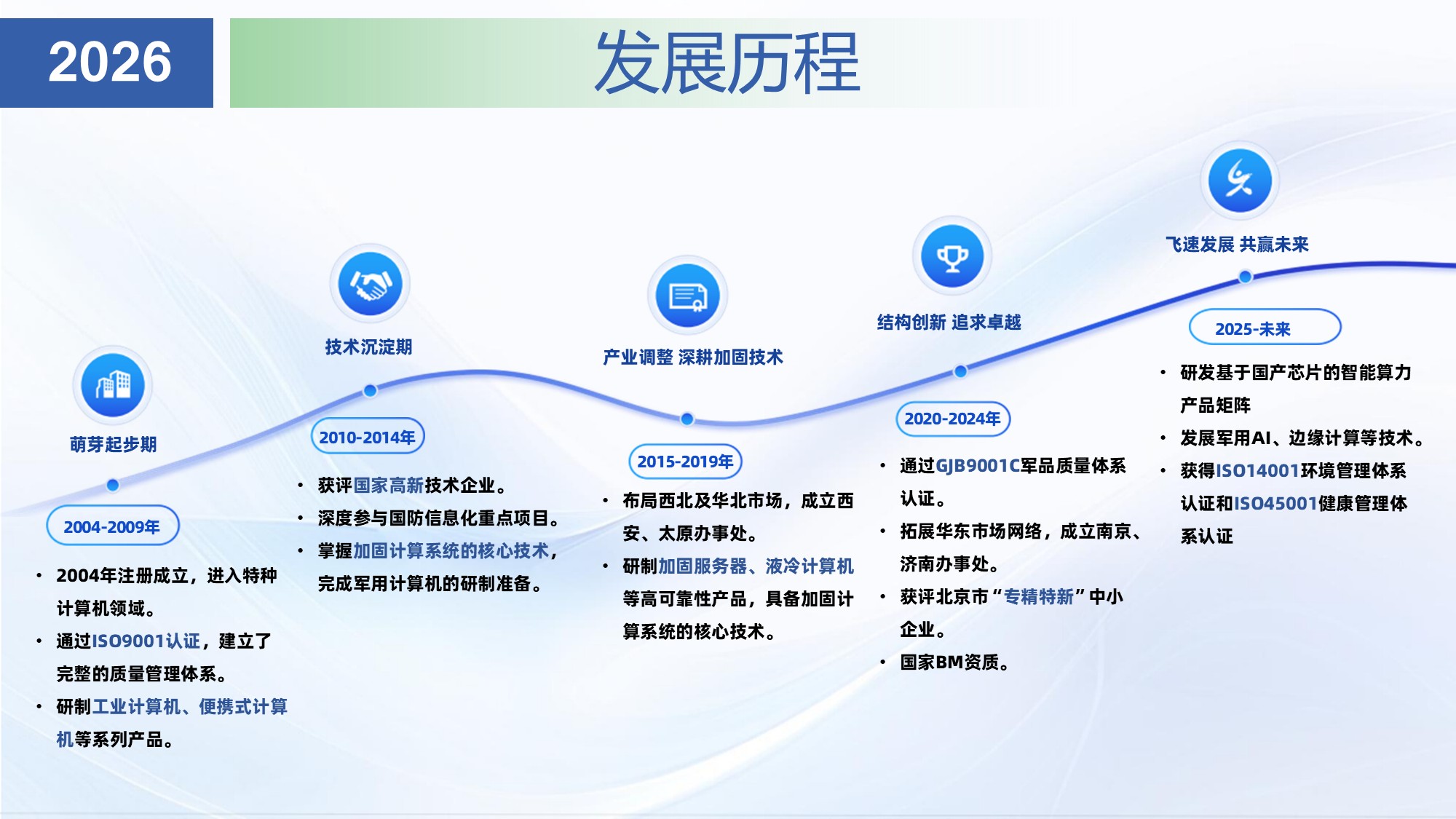 2026

发展历程

萌芽起步期

2004-2009年

• 2004年注册成立，进入特种计算机领域。
• 通过ISO9001认证，建立了完整的质量管理体系。
• 研制工业计算机、便携式计算机等系列产品。

技术沉淀期

2010-2014年

• 获评国家高新技术企业。
• 深度参与国防信息化重点项目。
• 掌握加固计算系统的核心技术，完成军用计算机的研制准备。

产业调整 深耕加固技术

2015-2019年

• 布局西北及华北市场，成立西安、太原办事处。
• 研制加固服务器、液冷计算机等高可靠性产品，具备加固计算系统的核心技术。

结构创新 追求卓越

2020-2024年

• 通过GJB9001C军品质量体系认证。
• 拓展华东市场网络，成立南京、济南办事处。
• 获评北京市“专精特新”中小企业。
• 国家BM资质。

飞速发展 共赢未来

2025-未来

• 研发基于国产芯片的智能算力产品矩阵
• 发展军用AI、边缘计算等技术。
• 获得ISO14001环境管理体系认证和ISO45001健康管理体系认证